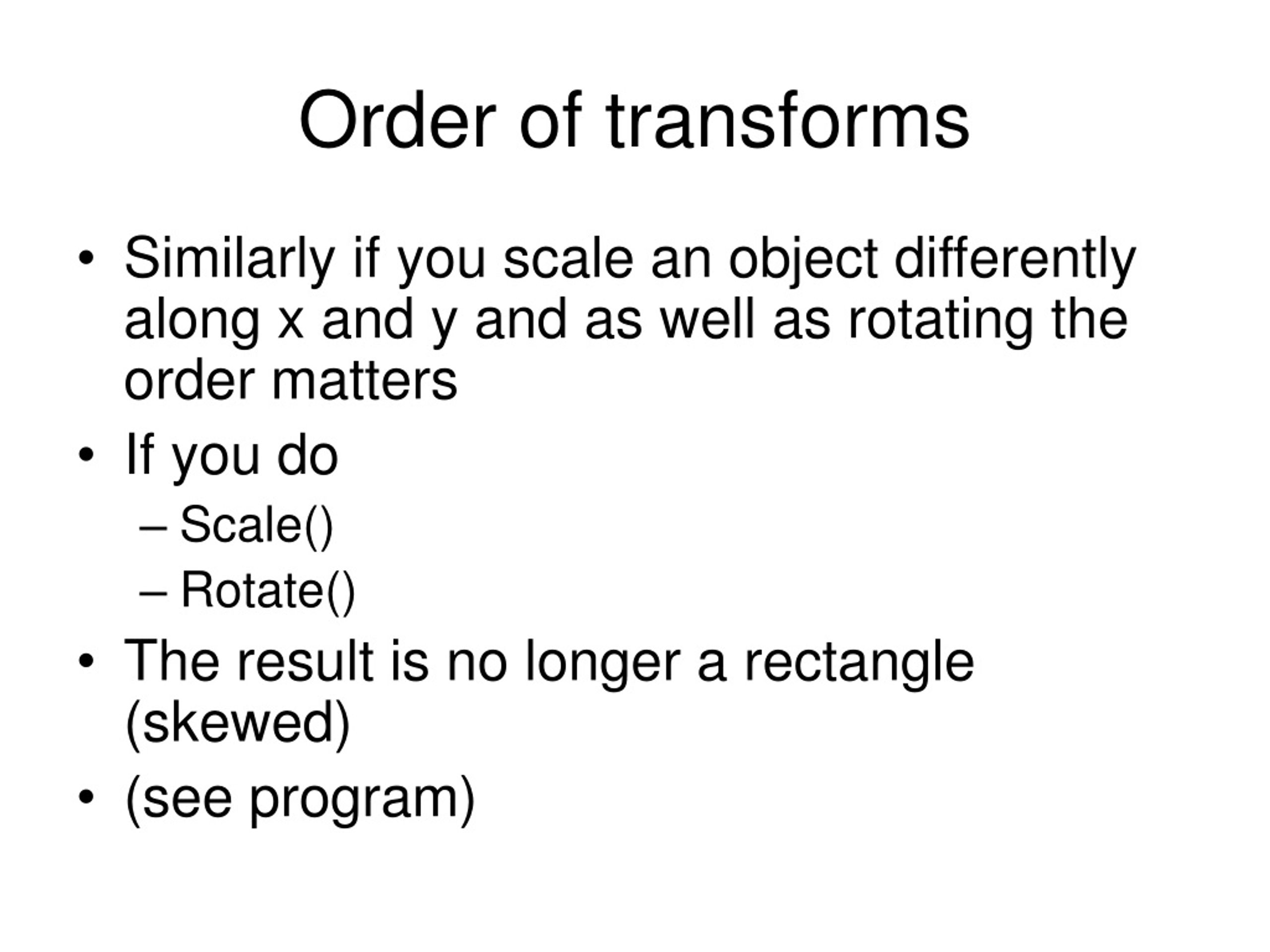 Order of transforms

• Similarly if you scale an object differently along x and y and as well as rotating the order matters
• If you do
– Scale()
– Rotate()
• The result is no longer a rectangle (skewed)
• (see program)